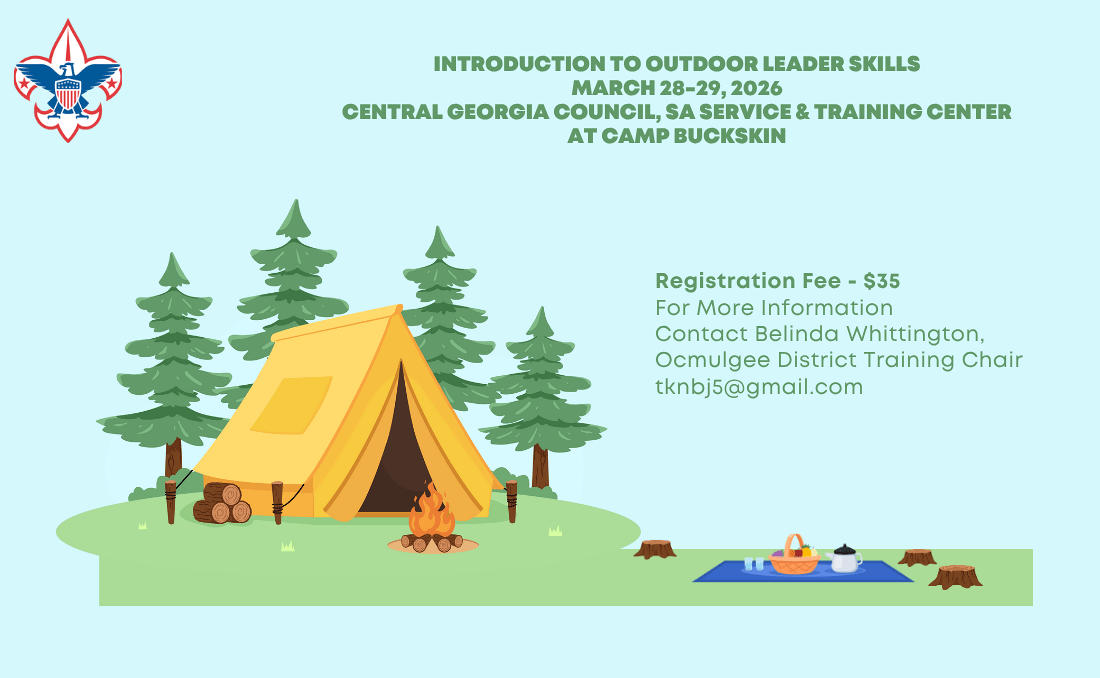 INTRODUCTION TO OUTDOOR LEADER SKILLS
MARCH 28-29, 2026
CENTRAL GEORGIA COUNCIL, SA SERVICE & TRAINING CENTER
AT CAMP BUCKSKIN

Registration Fee - $35
For More Information
Contact Belinda Whittington,
Ocmulgee District Training Chair
tknbj5@gmail.com